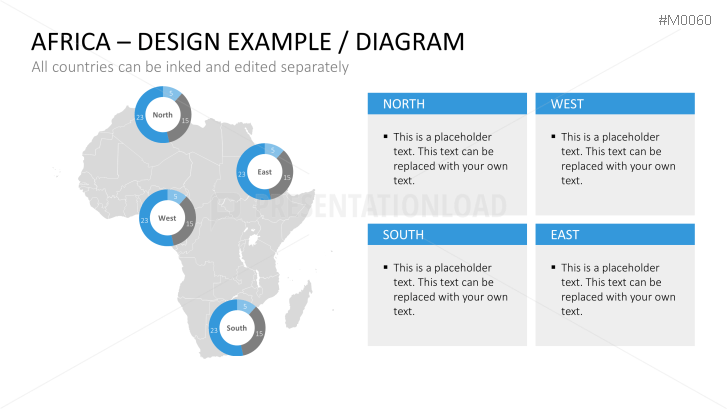 #M0060

AFRICA – DESIGN EXAMPLE / DIAGRAM

All countries can be inked and edited separately

5
23
North
15

5
23
East
15

5
23
West
15

5
23
South
15

PRESENTATIONLOAD

NORTH

▪ This is a placeholder text. This text can be replaced with your own text.

WEST

▪ This is a placeholder text. This text can be replaced with your own text.

SOUTH

▪ This is a placeholder text. This text can be replaced with your own text.

EAST

▪ This is a placeholder text. This text can be replaced with your own text.